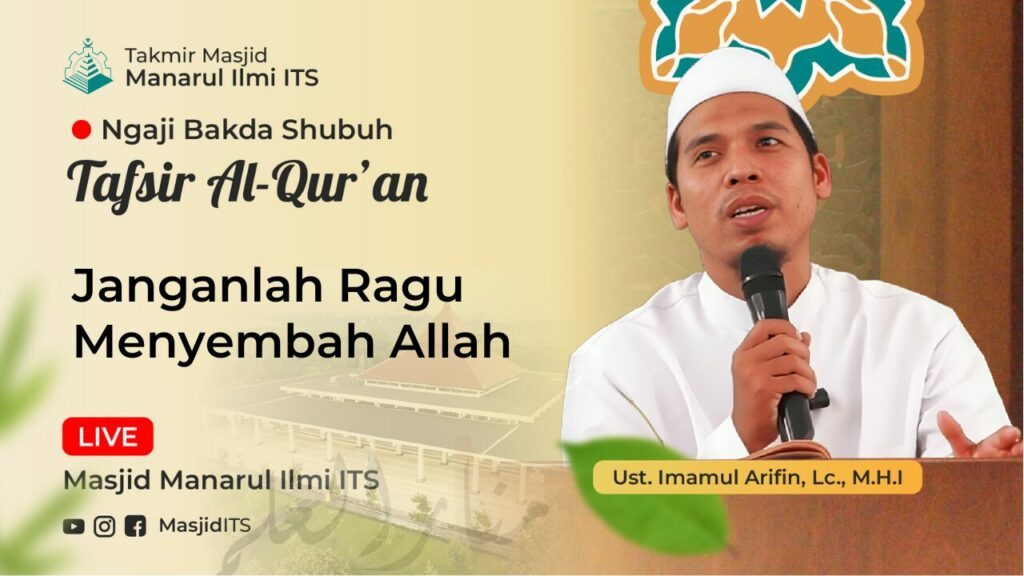 Takmir Masjid
Manarul Ilmi ITS

Ngaji Bakda Shubuh

Tafsir Al-Qur'an

Janganlah Ragu Menyembah Allah

LIVE

Masjid Manarul Ilmi ITS

MasjidITS

Ust. Imamul Arifin, Lc., M.H.I